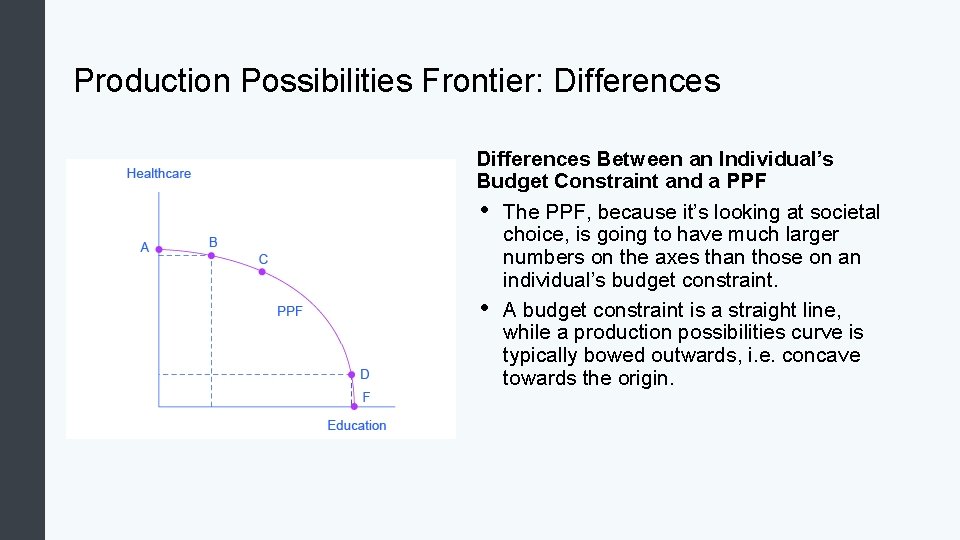 Production Possibilities Frontier: Differences

Healthcare
A
B
C
PPF
D
F
Education

Differences Between an Individual's Budget Constraint and a PPF

• The PPF, because it's looking at societal choice, is going to have much larger numbers on the axes than those on an individual's budget constraint.

• A budget constraint is a straight line, while a production possibilities curve is typically bowed outwards, i.e. concave towards the origin.